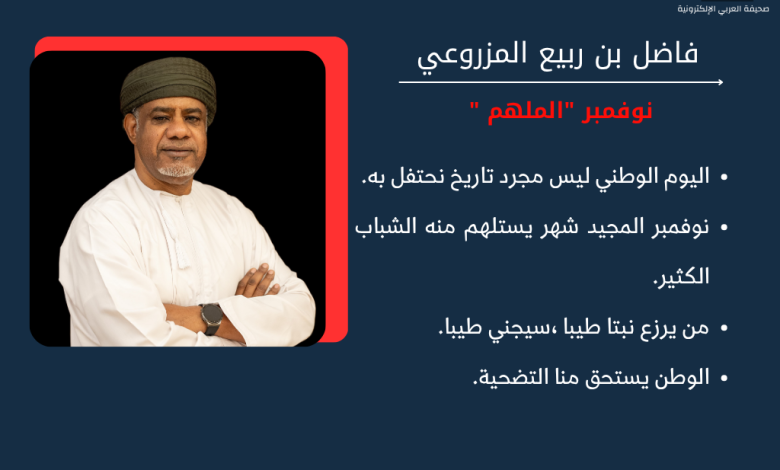 صحيفة العربي الإلكترونية

فاضل بن ربيع المزروعي

نوفمبر "الملهم "

• اليوم الوطني ليس مجرد تاريخ نحتفل به.
• نوفمبر المجيد شهر يستلهم منه الشباب الكثير.
• من يرزع نبتا طيبا ،سيجني طيبا.
• الوطن يستحق منا التضحية.